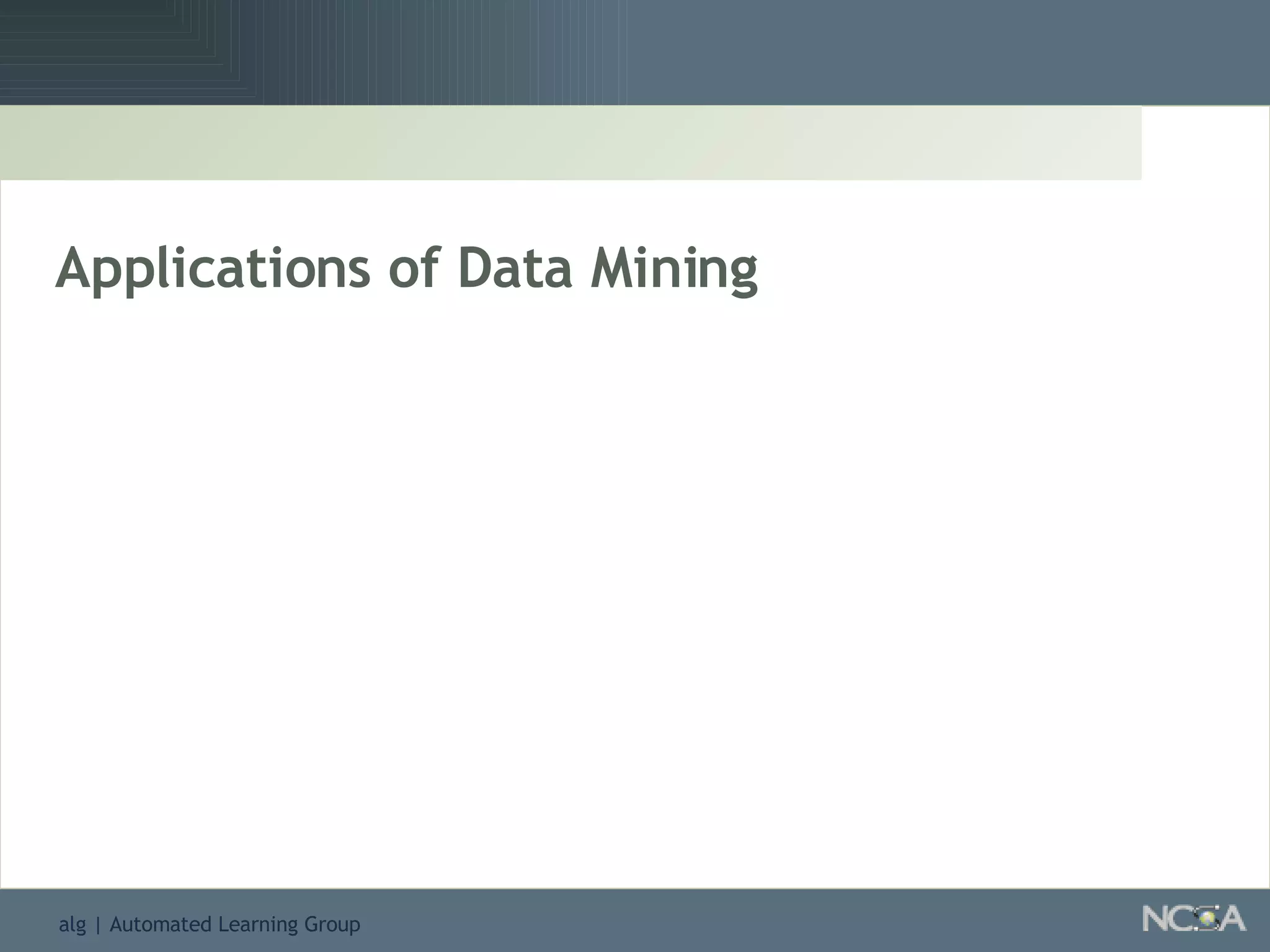 Applications of Data Mining

alg | Automated Learning Group

NCSA